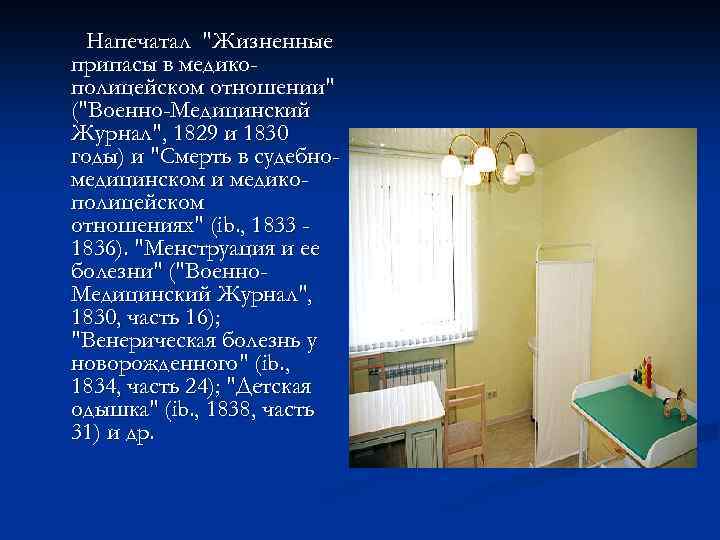 Напечатал "Жизненные припасы в медико-полицейском отношении" ("Военно-Медицинский Журнал", 1829 и 1830 годы) и "Смерть в судебно-медицинском и медико-полицейском отношениях" (ib., 1833 - 1836). "Менструация и ее болезни" ("Военно-Медицинский Журнал", 1830, часть 16); "Венерическая болезнь у новорожденного" (ib., 1834, часть 24); "Детская одышка" (ib., 1838, часть 31) и др.